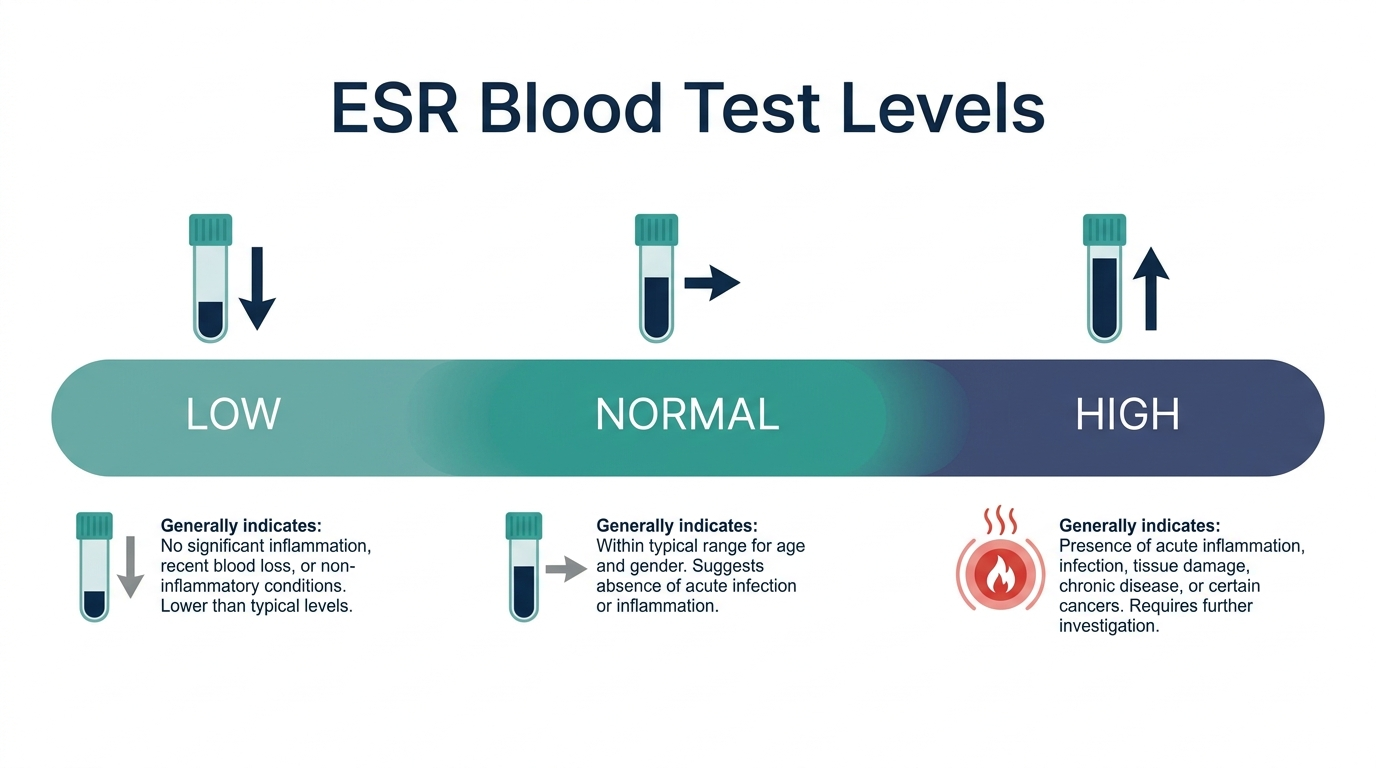 ESR Blood Test Levels

LOW

NORMAL

HIGH

Generally indicates:
No significant inflammation, recent blood loss, or non-inflammatory conditions. Lower than typical levels.

Generally indicates:
Within typical range for age and gender. Suggests absence of acute infection or inflammation.

Generally indicates:
Presence of acute inflammation, infection, tissue damage, chronic disease, or certain cancers. Requires further investigation.